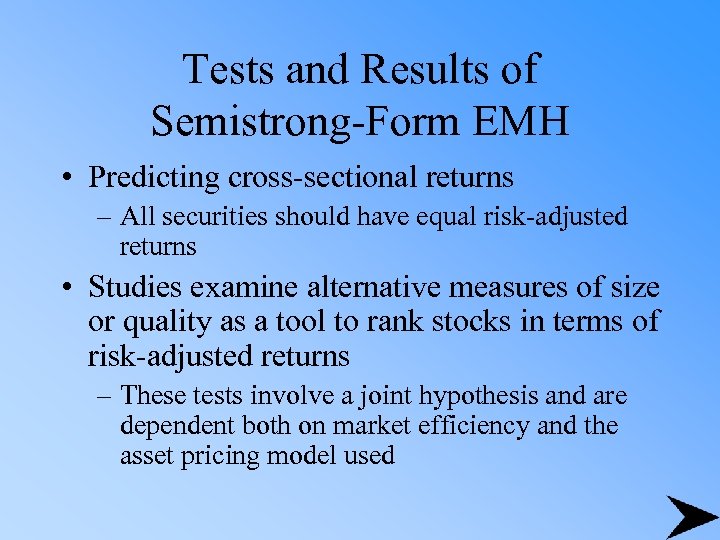 Tests and Results of Semistrong-Form EMH

• Predicting cross-sectional returns

– All securities should have equal risk-adjusted returns

• Studies examine alternative measures of size or quality as a tool to rank stocks in terms of risk-adjusted returns

– These tests involve a joint hypothesis and are dependent both on market efficiency and the asset pricing model used